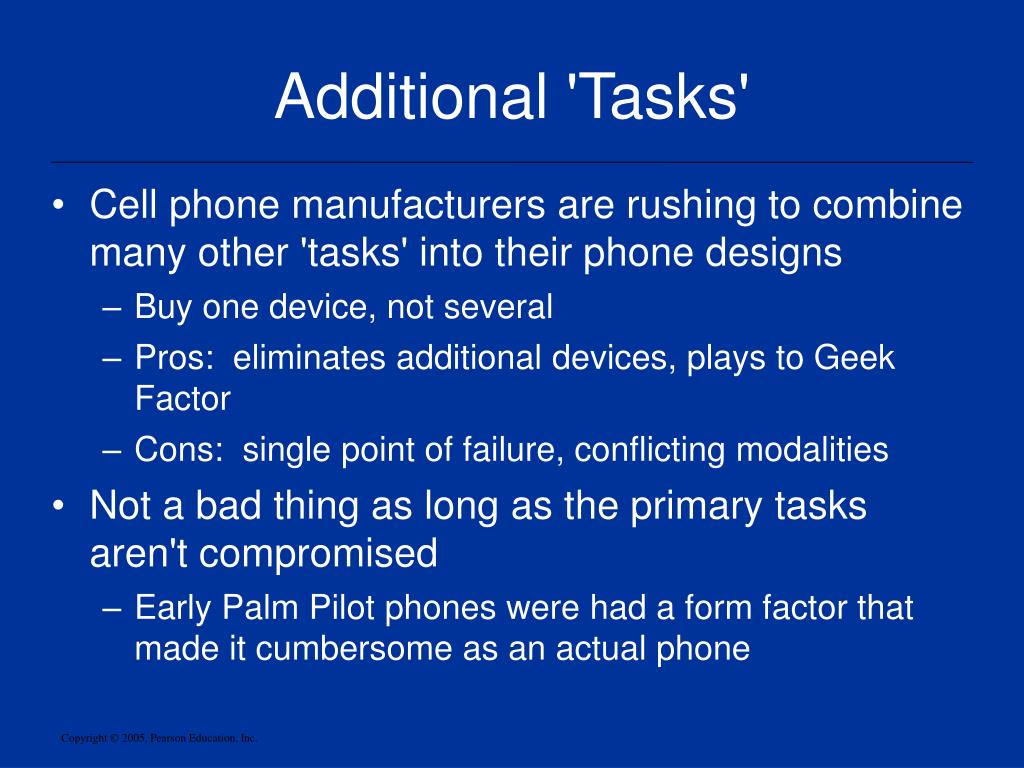 Additional 'Tasks'

• Cell phone manufacturers are rushing to combine many other 'tasks' into their phone designs
– Buy one device, not several
– Pros:  eliminates additional devices, plays to Geek Factor
– Cons:  single point of failure, conflicting modalities

• Not a bad thing as long as the primary tasks aren't compromised
– Early Palm Pilot phones were had a form factor that made it cumbersome as an actual phone

Copyright © 2005, Pearson Education, Inc.